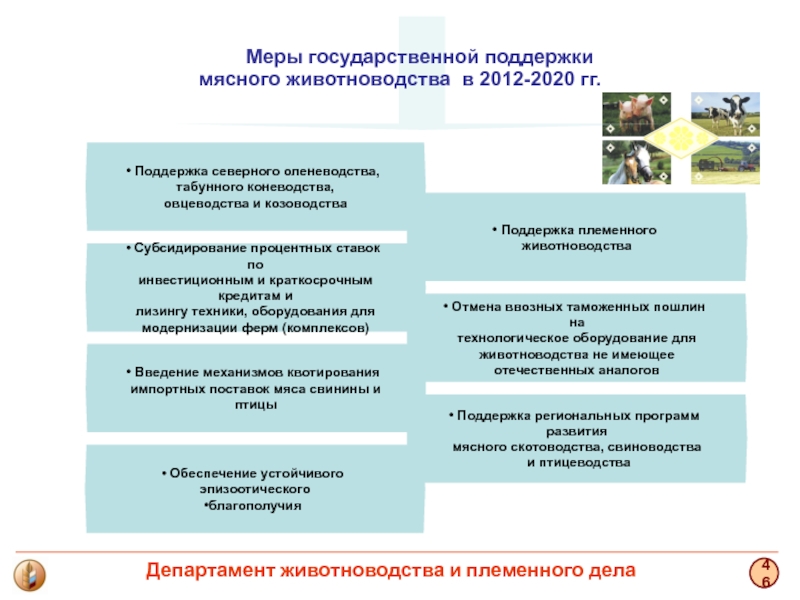 Меры государственной поддержки мясного животноводства в 2012-2020 гг.

• Поддержка северного оленеводства, табунного коневодства, овцеводства и козоводства

• Субсидирование процентных ставок по инвестиционным и краткосрочным кредитам и лизингу техники, оборудования для модернизации ферм (комплексов)

• Введение механизмов квотирования импортных поставок мяса свинины и птицы

• Обеспечение устойчивого эпизоотического •благополучия

• Поддержка племенного животноводства

• Отмена ввозных таможенных пошлин на технологическое оборудование для животноводства не имеющее отечественных аналогов

• Поддержка региональных программ развития мясного скотоводства, свиноводства и птицеводства

Департамент животноводства и племенного дела

46